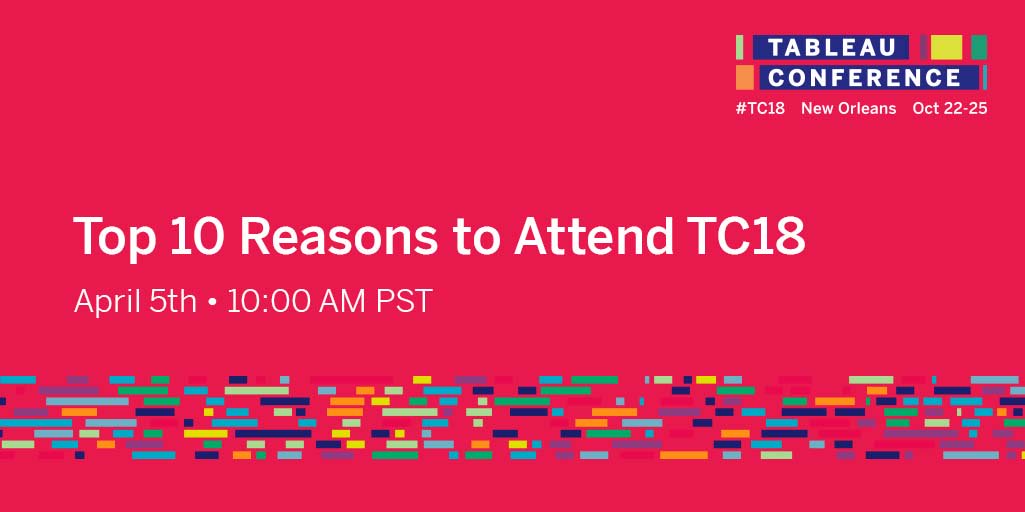 TABLEAU
CONFERENCE
#TC18 New Orleans Oct 22-25

Top 10 Reasons to Attend TC18

April 5th • 10:00 AM PST